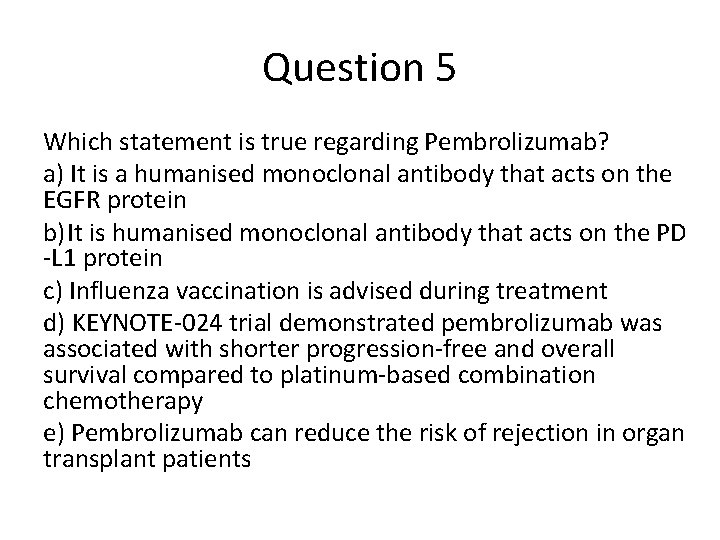 Question 5

Which statement is true regarding Pembrolizumab?

a) It is a humanised monoclonal antibody that acts on the EGFR protein

b)It is humanised monoclonal antibody that acts on the PD -L1 protein

c) Influenza vaccination is advised during treatment

d) KEYNOTE-024 trial demonstrated pembrolizumab was associated with shorter progression-free and overall survival compared to platinum-based combination chemotherapy

e) Pembrolizumab can reduce the risk of rejection in organ transplant patients